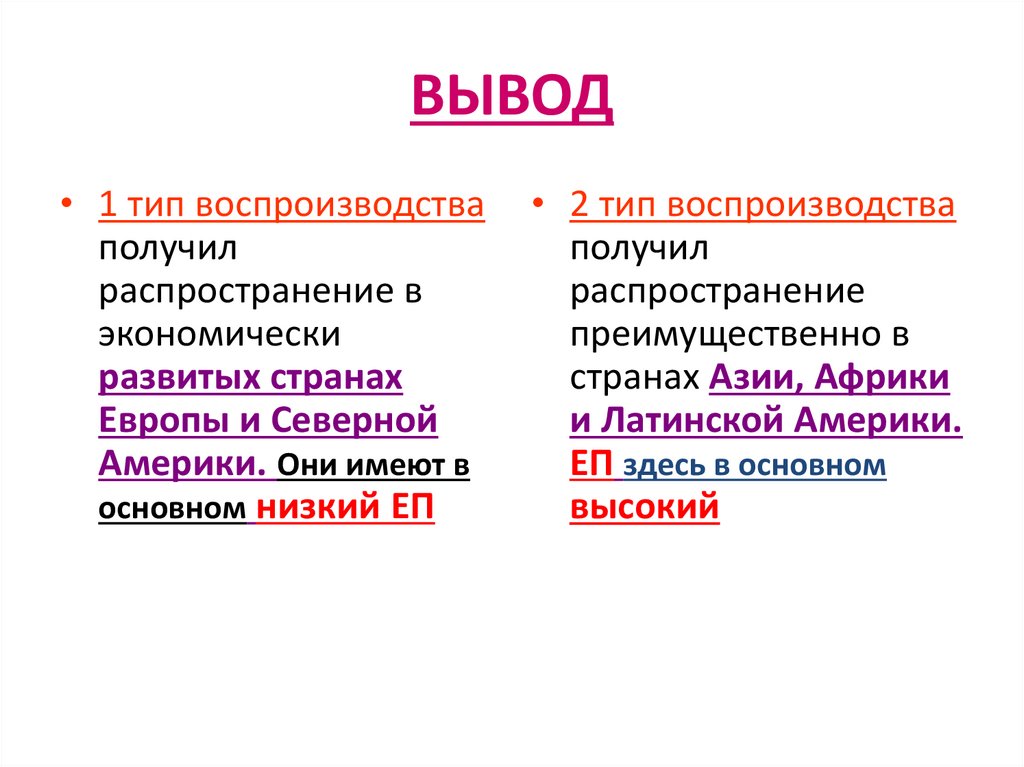 ВЫВОД

• 1 тип воспроизводства получил распространение в экономически развитых странах Европы и Северной Америки. Они имеют в основном низкий ЕП

• 2 тип воспроизводства получил распространение преимущественно в странах Азии, Африки и Латинской Америки. ЕП здесь в основном высокий